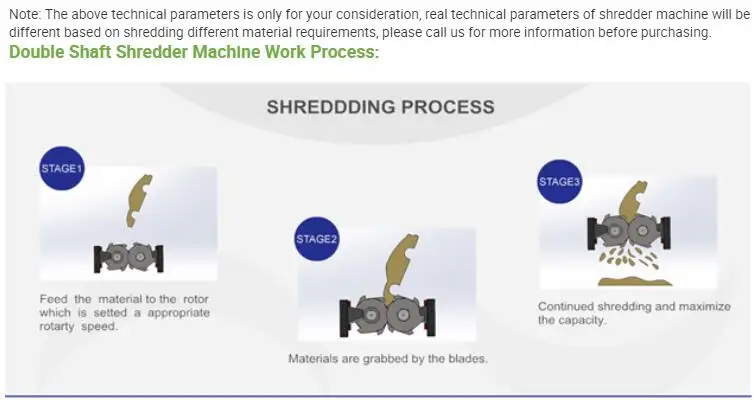 Note: The above technical parameters is only for your consideration, real technical parameters of shredder machine will be different based on shredding different material requirements, please call us for more information before purchasing.

Double Shaft Shredder Machine Work Process:

SHREDDDING PROCESS

STAGE1

Feed the material to the rotor which is setted a appropriate rotarty speed.

STAGE2

Materials are grabbed by the blades.

STAGE3

Continued shredding and maximize the capacity.